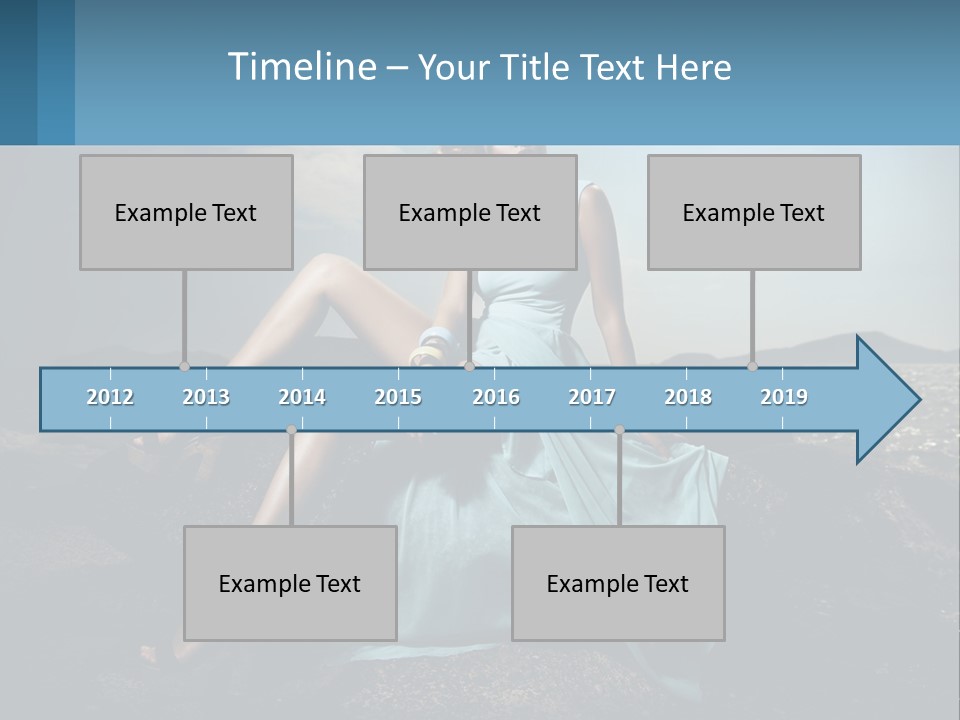 Timeline – Your Title Text Here

Example Text

Example Text

Example Text

2012 2013 2014 2015 2016 2017 2018 2019

Example Text

Example Text